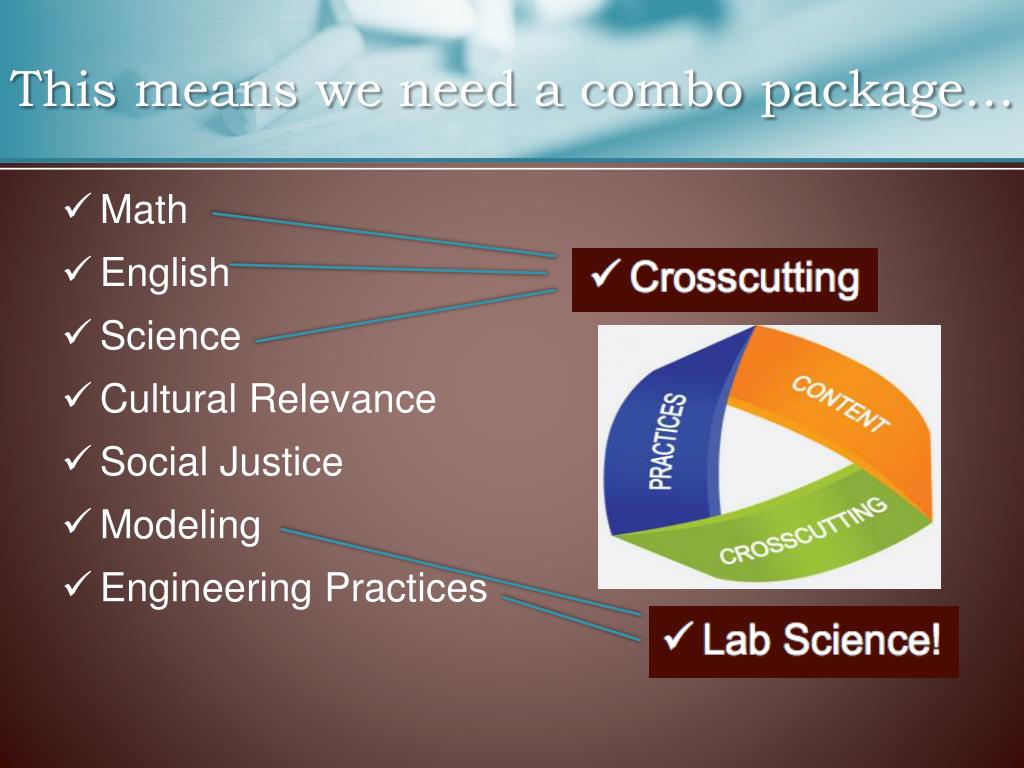 This means we need a combo package…

✓ Math
✓ English
✓ Science
✓ Cultural Relevance
✓ Social Justice
✓ Modeling
✓ Engineering Practices

✓ Crosscutting

PRACTICES
CONTENT
CROSSCUTTING

✓ Lab Science!